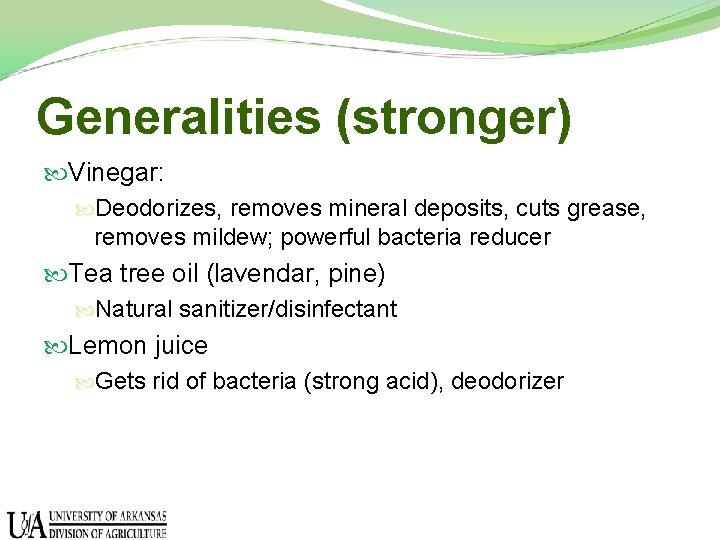 Generalities (stronger)

Vinegar:

Deodorizes, removes mineral deposits, cuts grease, removes mildew; powerful bacteria reducer

Tea tree oil (lavendar, pine)

Natural sanitizer/disinfectant

Lemon juice

Gets rid of bacteria (strong acid), deodorizer

UA UNIVERSITY OF ARKANSAS DIVISION OF AGRICULTURE